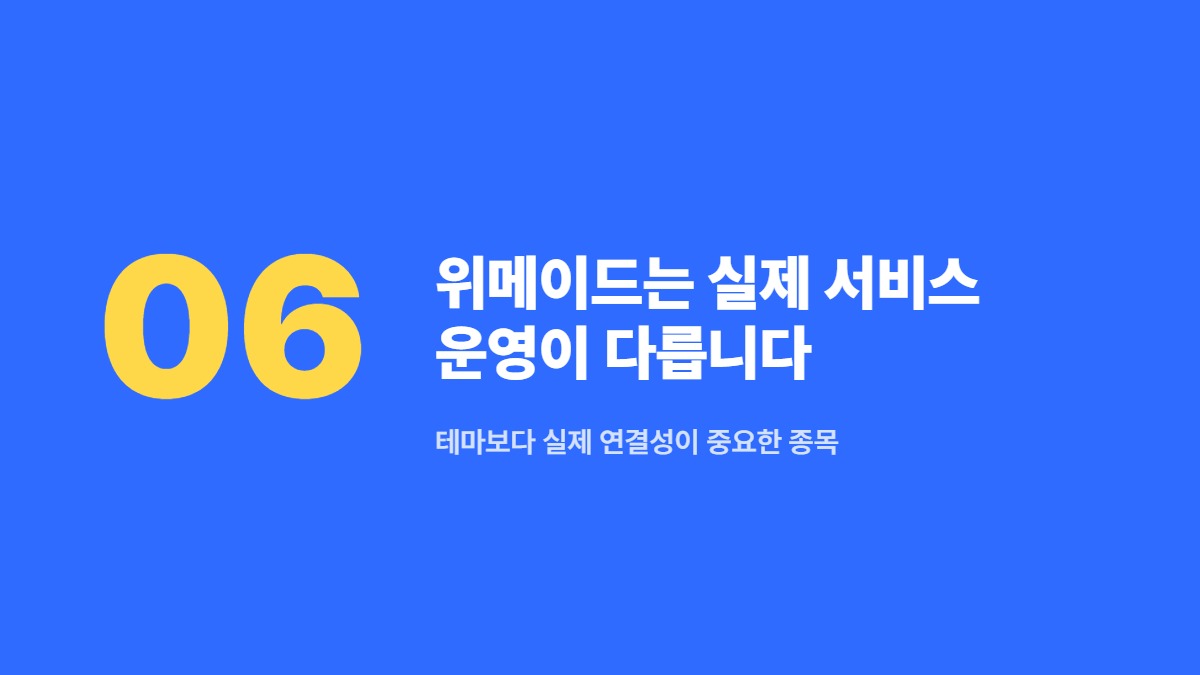 06

위메이드는 실제 서비스 운영이 다릅니다

테마보다 실제 연결성이 중요한 종목